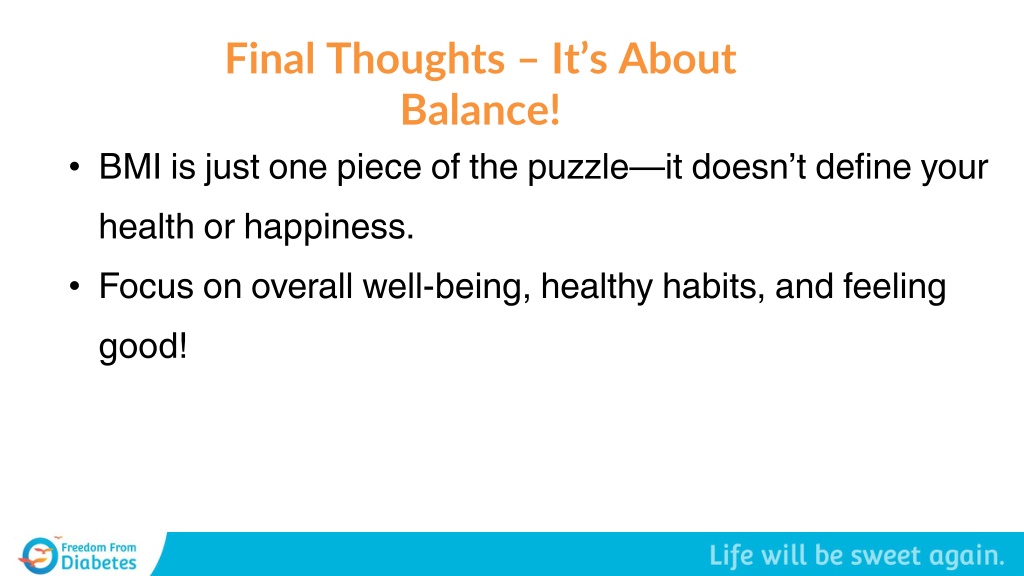 Final Thoughts – It's About Balance!

• BMI is just one piece of the puzzle—it doesn't define your health or happiness.
• Focus on overall well-being, healthy habits, and feeling good!

Freedom From Diabetes

Life will be sweet again.